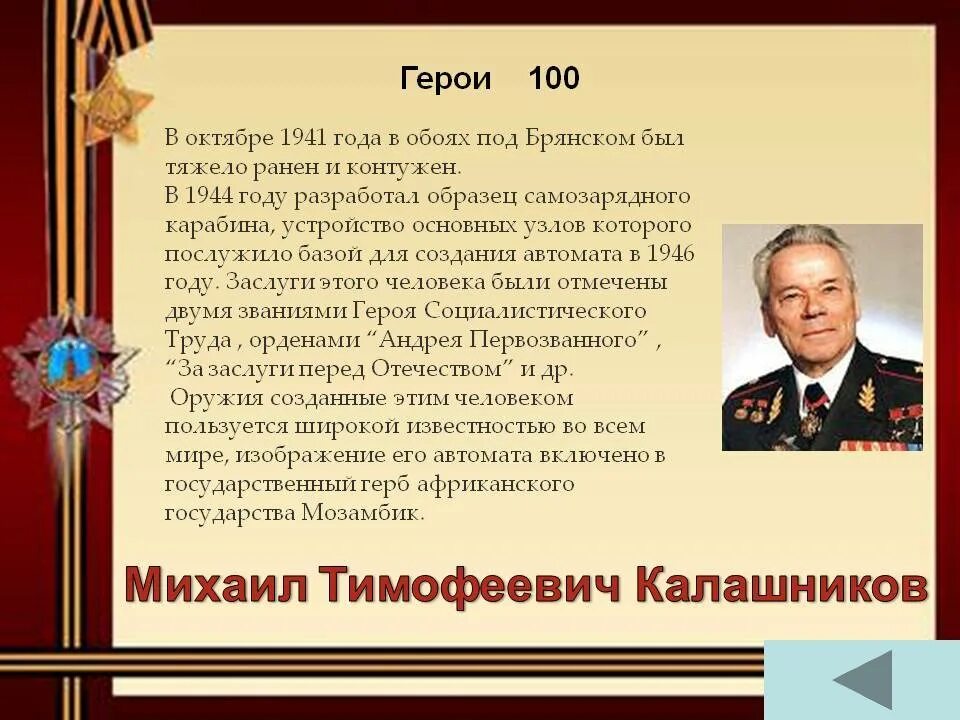 Герои 100

В октябре 1941 года в обоях под Брянском был тяжело ранен и контужен.
В 1944 году разработал образец самозарядного карабина, устройство основных узлов которого послужило базой для создания автомата в 1946 году. Заслуги этого человека были отмечены двумя званиями Героя Социалистического Труда , орденами “Андрея Первозванного” , “За заслуги перед Отечеством” и др.
Оружия созданные этим человеком пользуется широкой известностью во всем мире, изображение его автомата включено в государственный герб африканского государства Мозамбик.

Михаил Тимофеевич Калашников